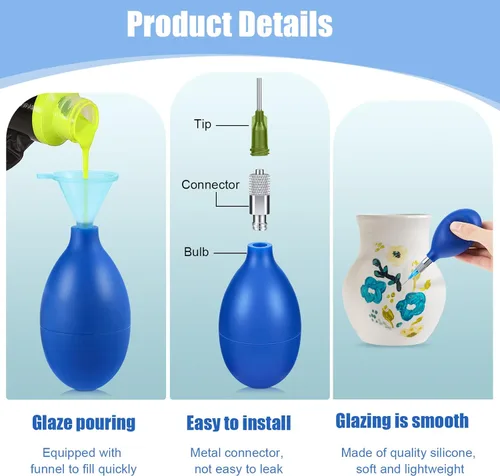 Product Details

Tip

Connector

Bulb

Glaze pouring

Equipped with funnel to fill quickly

Easy to install

Metal connector, not easy to leak

Glazing is smooth

Made of quality silicone, soft and lightweight